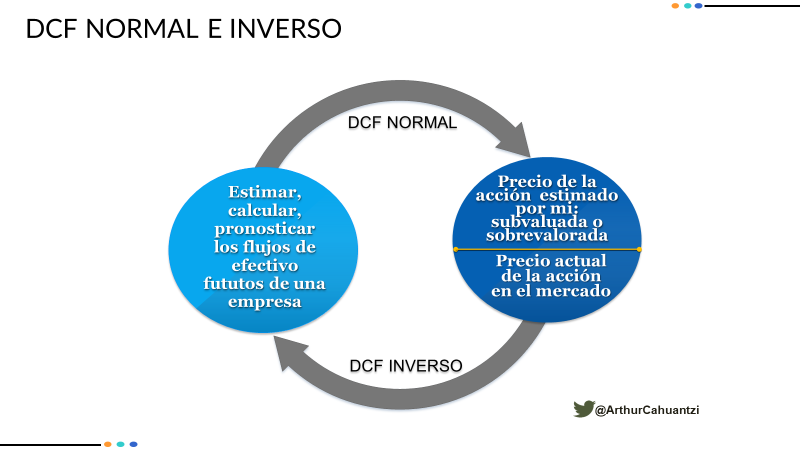 DCF NORMAL E INVERSO

DCF NORMAL

Estimar, calcular, pronosticar los flujos de efectivo fututos de una empresa

Precio de la acción estimado por mi: subvaluada o sobrevalorada

Precio actual de la acción en el mercado

DCF INVERSO

@ArthurCahuantzi